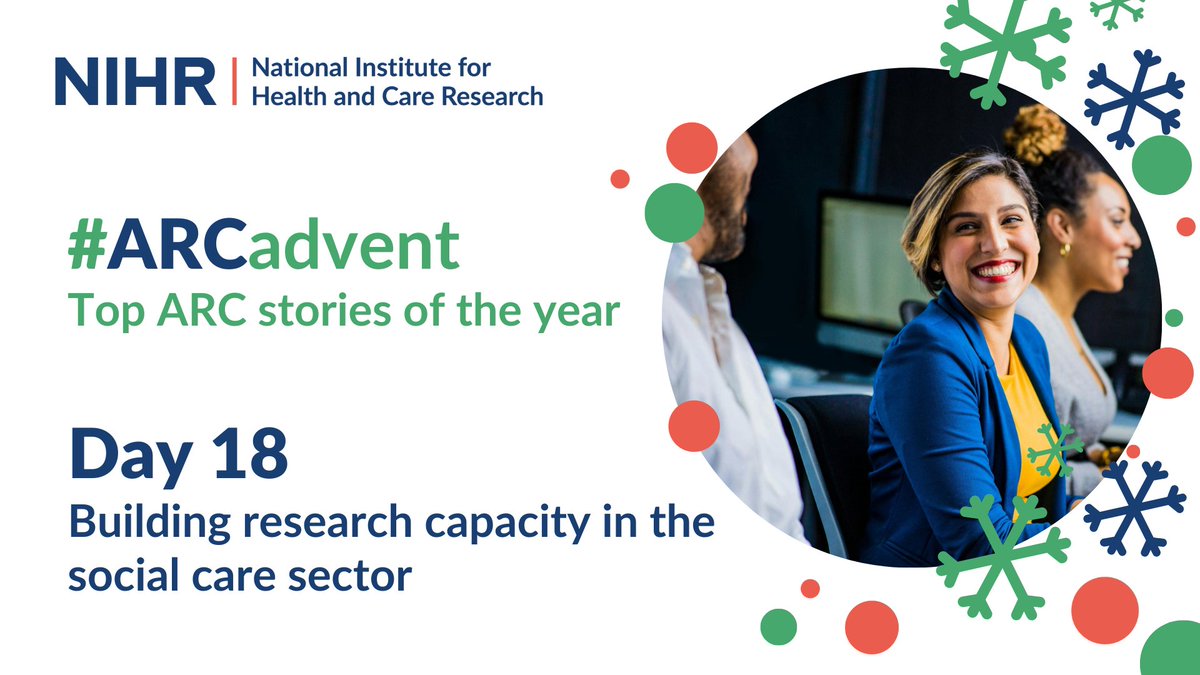 NIHR | National Institute for Health and Care Research

#ARCadvent
Top ARC stories of the year

Day 18
Building research capacity in the social care sector